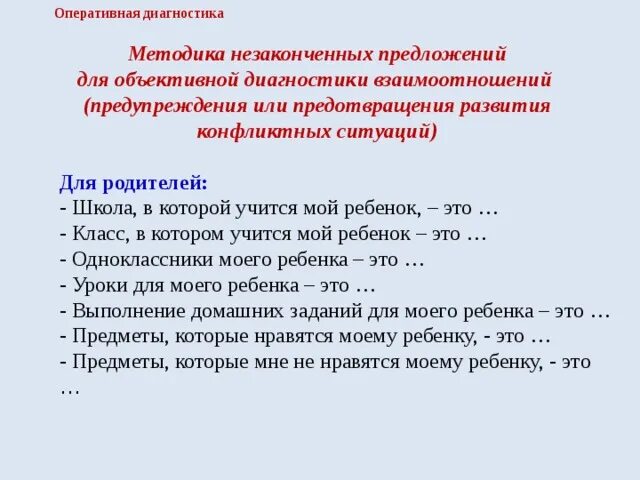 Оперативная диагностика

Методика незаконченных предложений для объективной диагностики взаимоотношений (предупреждения или предотвращения развития конфликтных ситуаций)

Для родителей:
- Школа, в которой учится мой ребенок, – это …
- Класс, в котором учится мой ребенок – это …
- Одноклассники моего ребенка – это …
- Уроки для моего ребенка – это …
- Выполнение домашних заданий для моего ребенка – это …
- Предметы, которые нравятся моему ребенку, - это …
- Предметы, которые мне не нравятся моему ребенку, - это …